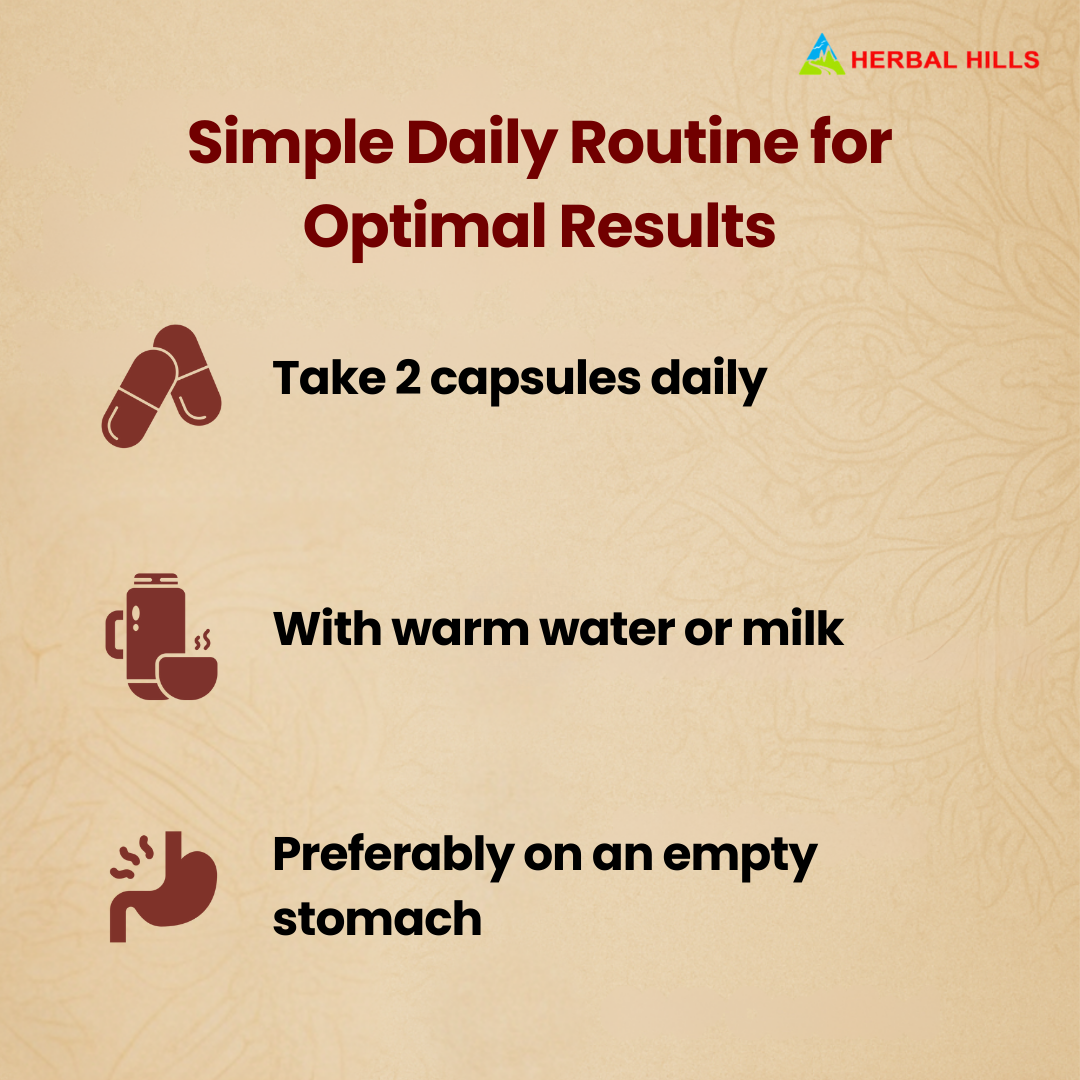 HERBAL HILLS

Simple Daily Routine for Optimal Results

Take 2 capsules daily

With warm water or milk

Preferably on an empty stomach